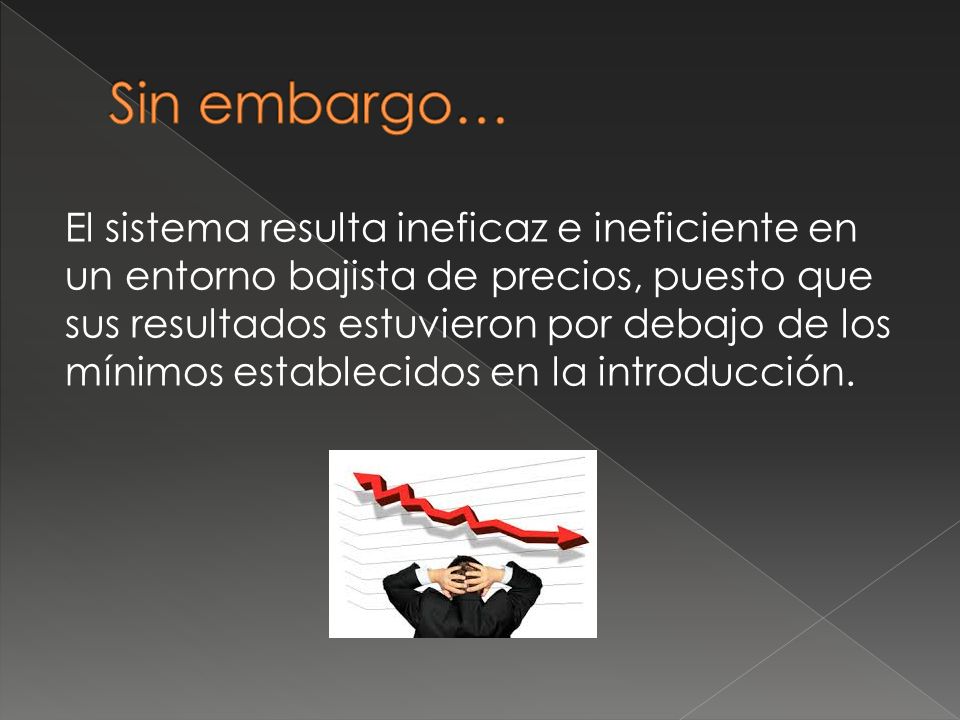 Sin embargo…

El sistema resulta ineficaz e ineficiente en un entorno bajista de precios, puesto que sus resultados estuvieron por debajo de los mínimos establecidos en la introducción.